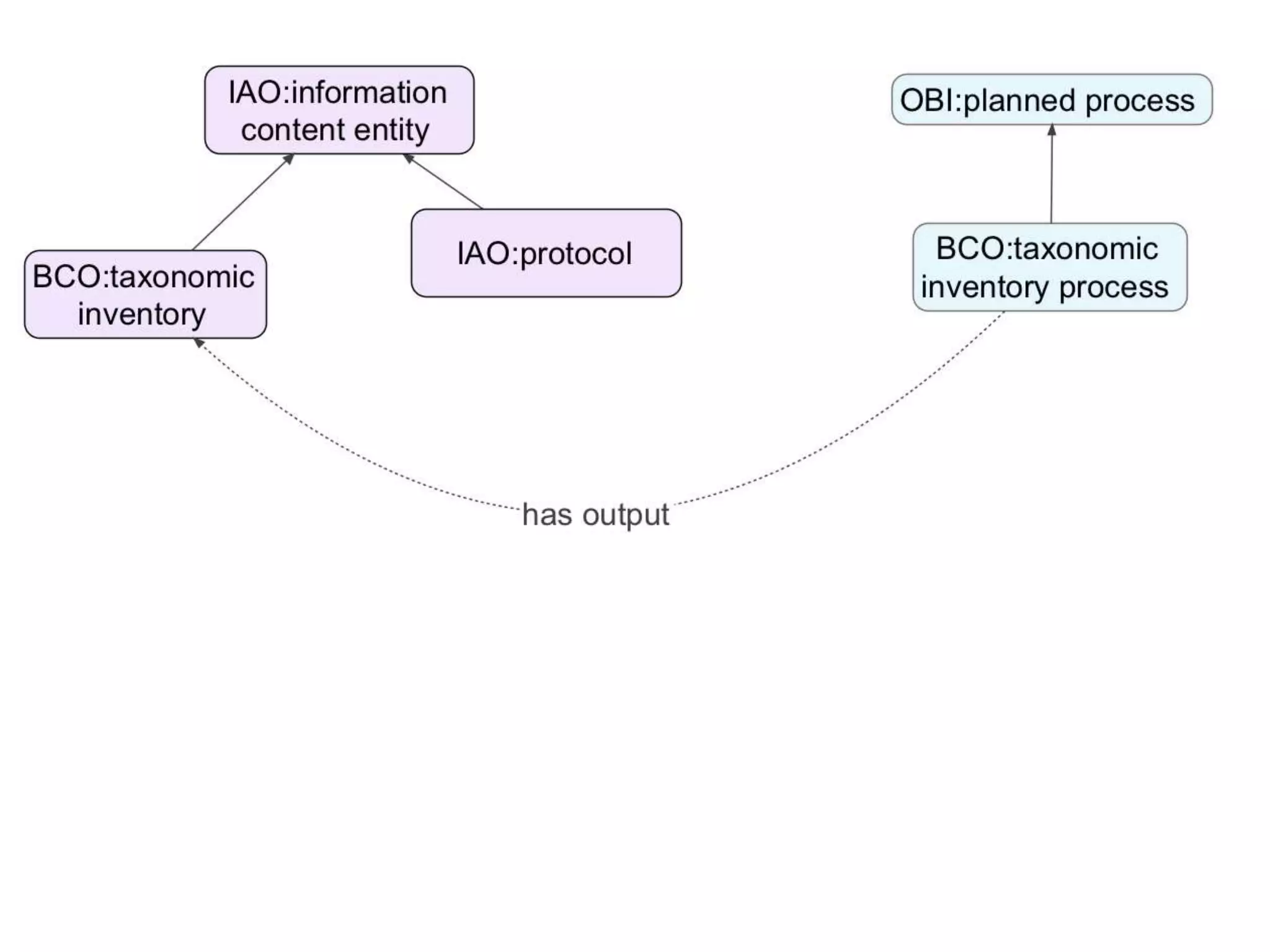 IAO:information content entity

OBI:planned process

IAO:protocol

BCO:taxonomic inventory

BCO:taxonomic inventory process

has output